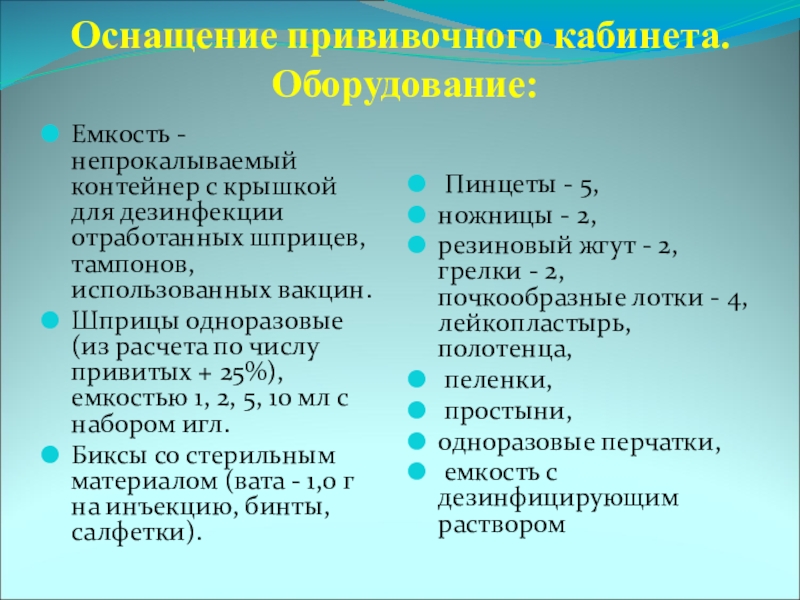 Оснащение прививочного кабинета. Оборудование:

Емкость - непрокалываемый контейнер с крышкой для дезинфекции отработанных шприцев, тампонов, использованных вакцин.

Шприцы одноразовые (из расчета по числу привитых + 25%), емкостью 1, 2, 5, 10 мл с набором игл.

Биксы со стерильным материалом (вата - 1,0 г на инъекцию, бинты, салфетки).

Пинцеты - 5,

ножницы - 2,

резиновый жгут - 2, грелки - 2, почкообразные лотки - 4, лейкопластырь, полотенца,

пеленки,

простыни,

одноразовые перчатки,

емкость с дезинфицирующим раствором